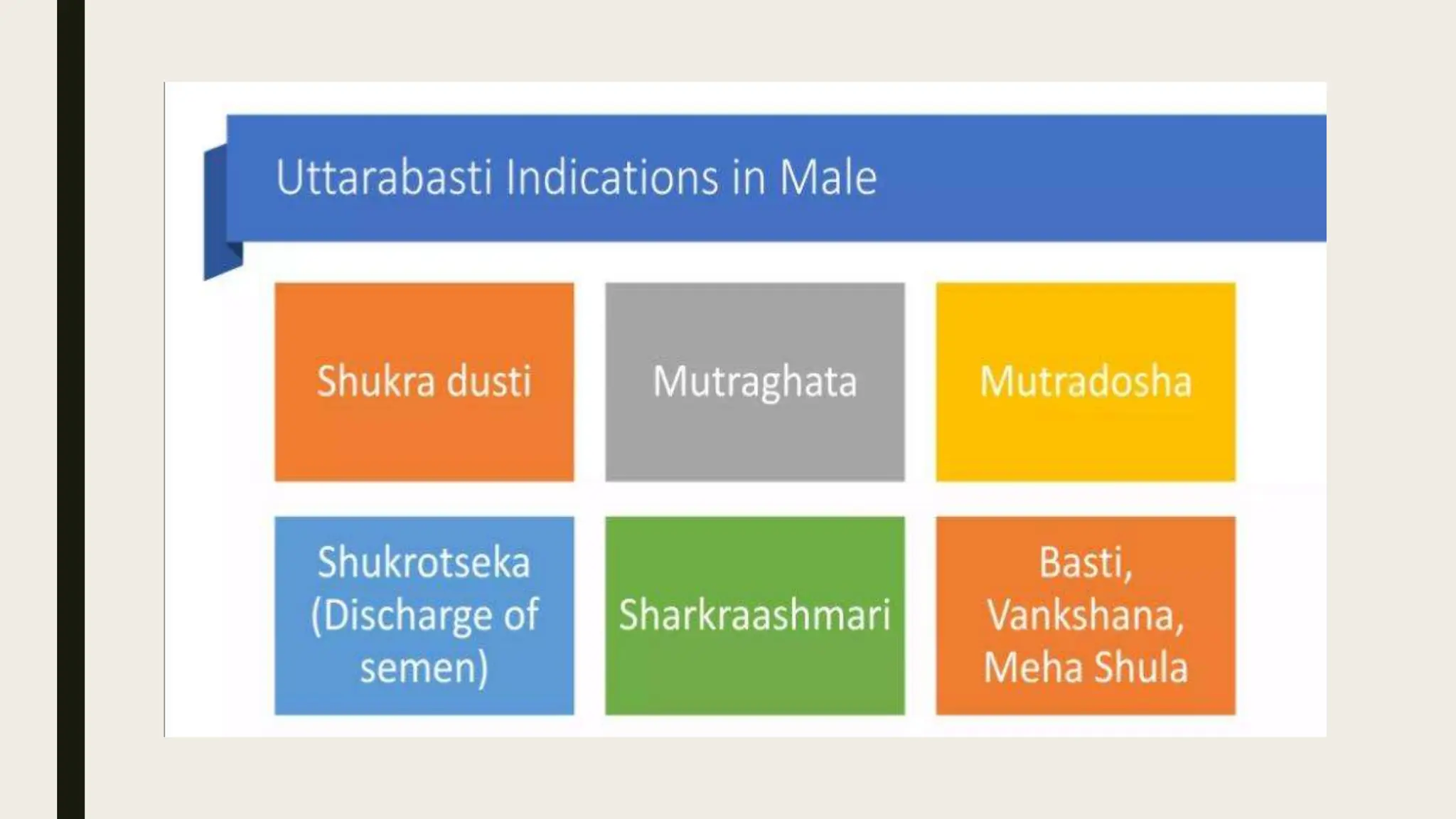 Uttarabasti Indications in Male

Shukra dusti

Mutraghata

Mutradosha

Shukrotseka (Discharge of semen)

Sharkraashmari

Basti, Vankshana, Meha Shula